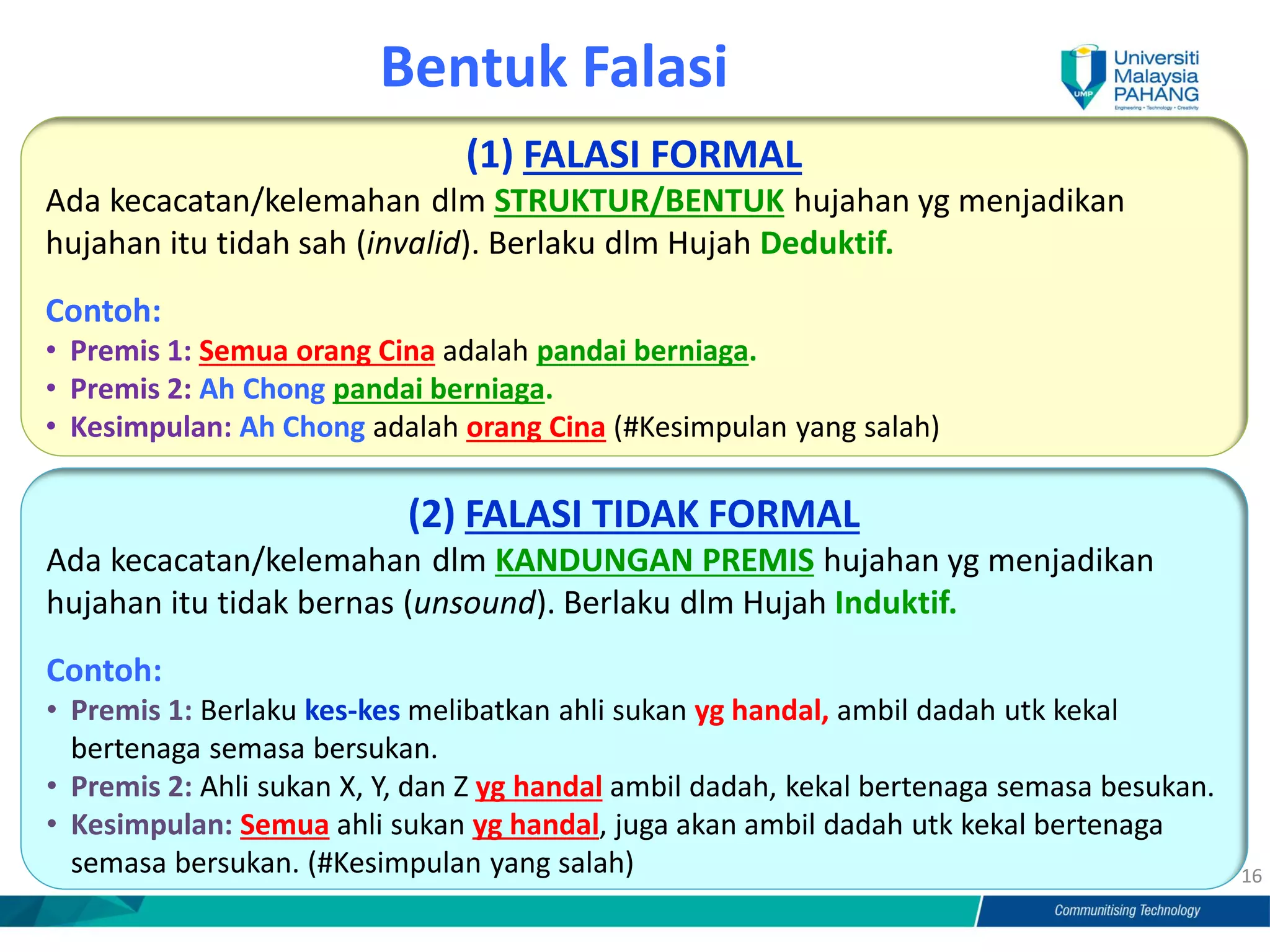 Bentuk Falasi

UMP Universiti Malaysia PAHANG
Engineering • Technology • Creativity

(1) FALASI FORMAL
Ada kecacatan/kelemahan dlm STRUKTUR/BENTUK hujahan yg menjadikan hujahan itu tidah sah (invalid). Berlaku dlm Hujah Deduktif.

Contoh:
• Premis 1: Semua orang Cina adalah pandai berniaga.
• Premis 2: Ah Chong pandai berniaga.
• Kesimpulan: Ah Chong adalah orang Cina (#Kesimpulan yang salah)

(2) FALASI TIDAK FORMAL
Ada kecacatan/kelemahan dlm KANDUNGAN PREMIS hujahan yg menjadikan hujahan itu tidak bernas (unsound). Berlaku dlm Hujah Induktif.

Contoh:
• Premis 1: Berlaku kes-kes melibatkan ahli sukan yg handal, ambil dadah utk kekal bertenaga semasa bersukan.
• Premis 2: Ahli sukan X, Y, dan Z yg handal ambil dadah, kekal bertenaga semasa besukan.
• Kesimpulan: Semua ahli sukan yg handal, juga akan ambil dadah utk kekal bertenaga semasa bersukan. (#Kesimpulan yang salah)

16

Communitising Technology